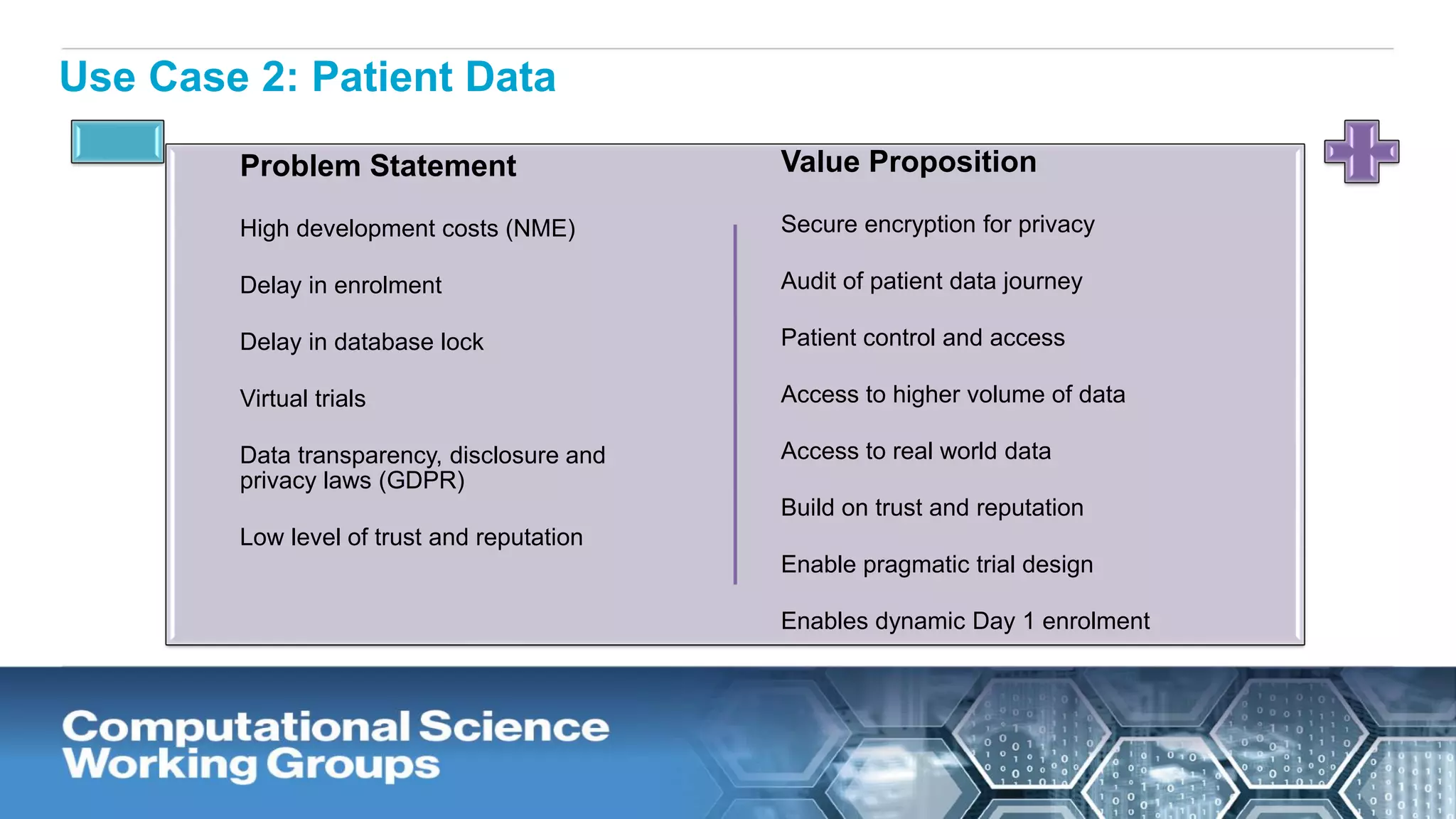 Use Case 2: Patient Data

Problem Statement

High development costs (NME)

Delay in enrolment

Delay in database lock

Virtual trials

Data transparency, disclosure and privacy laws (GDPR)

Low level of trust and reputation

Value Proposition

Secure encryption for privacy

Audit of patient data journey

Patient control and access

Access to higher volume of data

Access to real world data

Build on trust and reputation

Enable pragmatic trial design

Enables dynamic Day 1 enrolment

Computational Science Working Groups